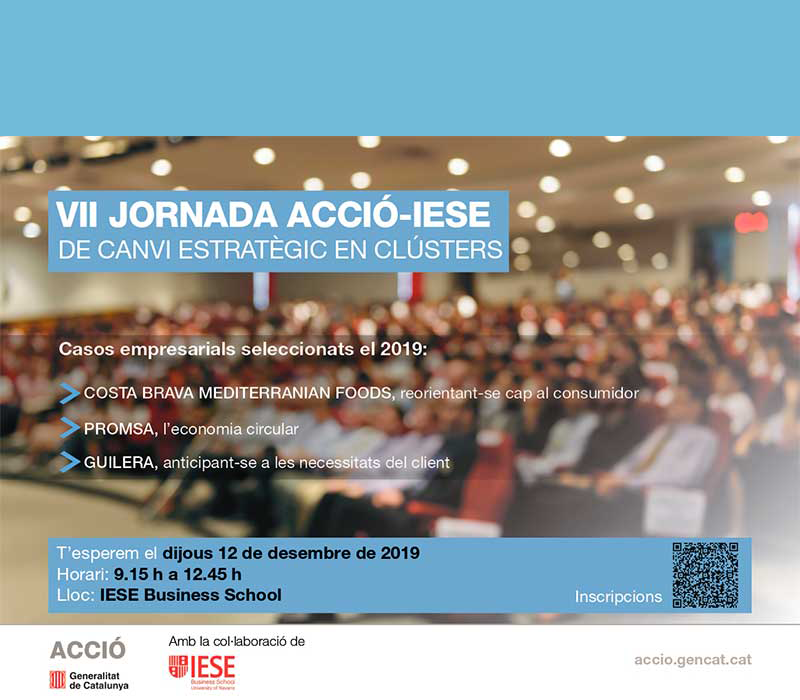 VII JORNADA ACCIÓ-IESE
DE CANVI ESTRATÈGIC EN CLÚSTERS

Casos empresarials seleccionats el 2019:

COSTA BRAVA MEDITERRANIAN FOODS, reorientant-se cap al consumidor

PROMSA, l'economia circular

GUILERA, anticipant-se a les necessitats del client

T'esperem el dijous 12 de desembre de 2019
Horari: 9.15 h a 12.45 h
Lloc: IESE Business School

Inscripcions

ACCIÓ
Generalitat de Catalunya

Amb la col·laboració de
IESE Business School University of Navarra

accio.gencat.cat